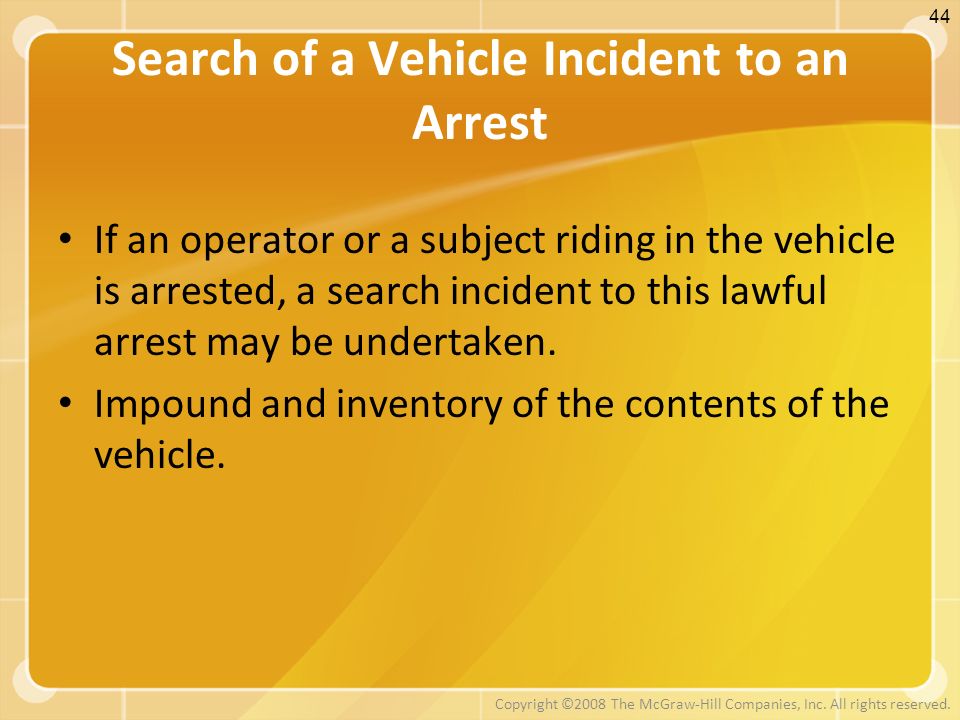 44

Search of a Vehicle Incident to an Arrest

• If an operator or a subject riding in the vehicle is arrested, a search incident to this lawful arrest may be undertaken.
• Impound and inventory of the contents of the vehicle.

Copyright ©2008 The McGraw-Hill Companies, Inc. All rights reserved.